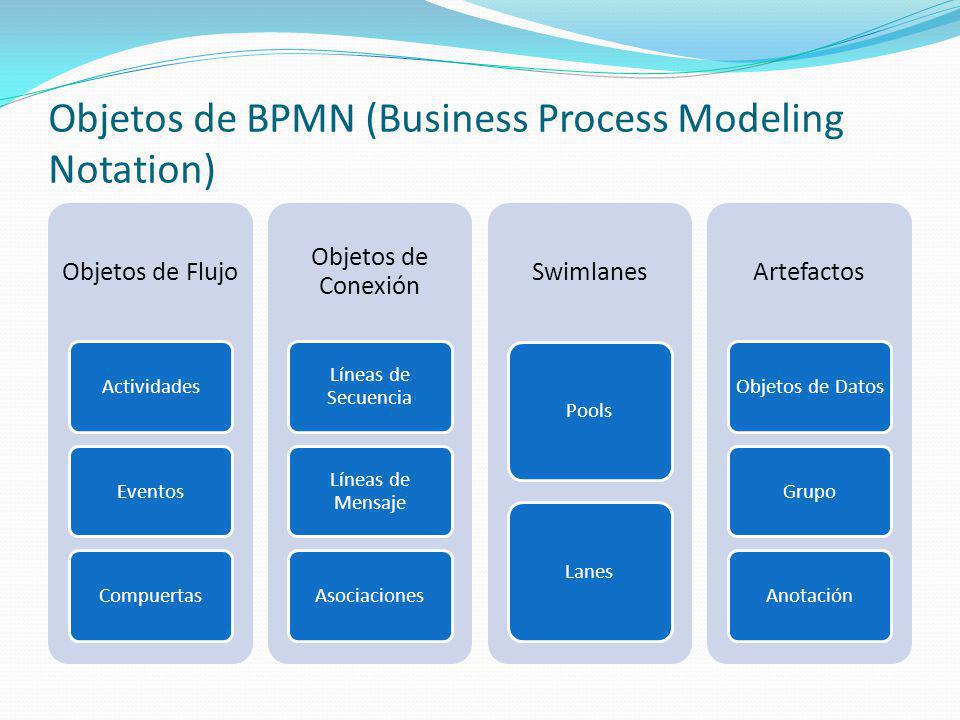 Objetos de BPMN (Business Process Modeling Notation)

Objetos de Flujo

Actividades

Eventos

Compuertas

Objetos de Conexión

Líneas de Secuencia

Líneas de Mensaje

Asociaciones

Swimlanes

Pools

Lanes

Artefactos

Objetos de Datos

Grupo

Anotación